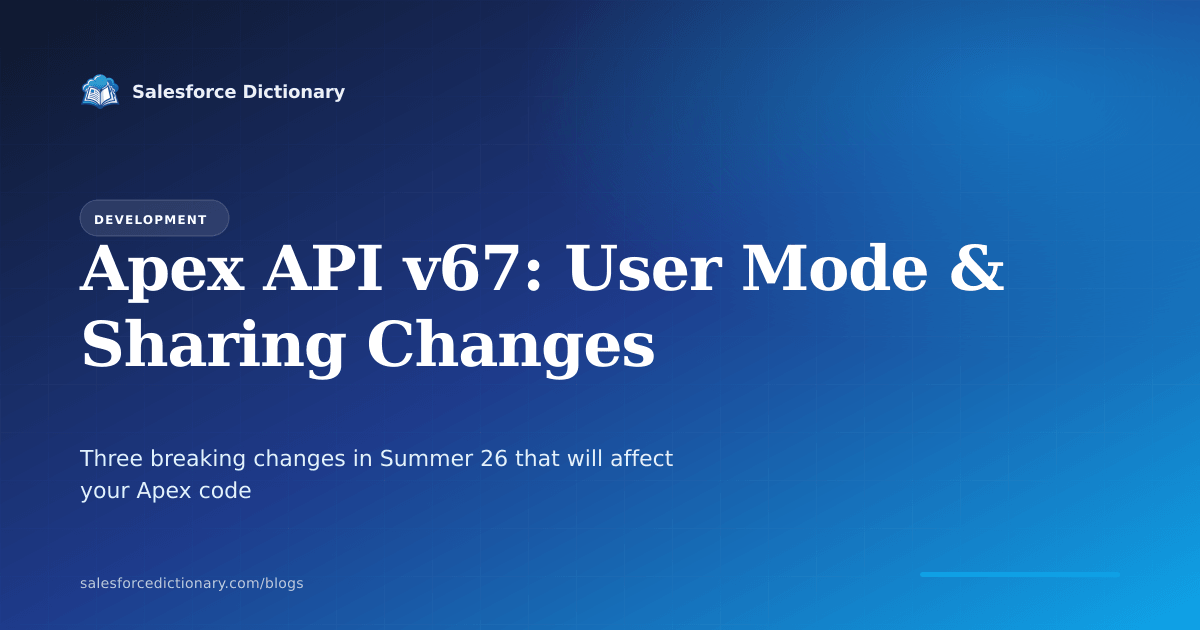 Salesforce Dictionary

DEVELOPMENT

Apex API v67: User Mode & Sharing Changes

Three breaking changes in Summer 26 that will affect your Apex code

salesforcedictionary.com/blogs